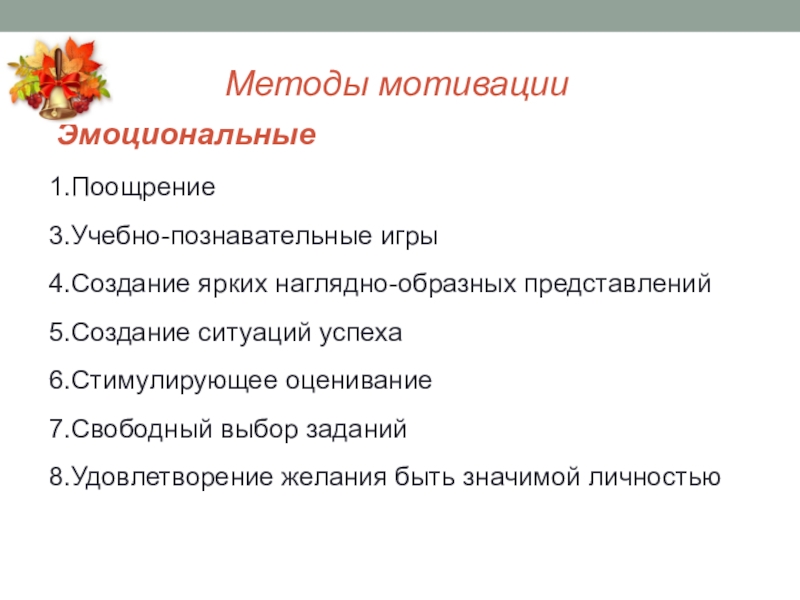 Методы мотивации

Эмоциональные

1.Поощрение

3.Учебно-познавательные игры

4.Создание ярких наглядно-образных представлений

5.Создание ситуаций успеха

6.Стимулирующее оценивание

7.Свободный выбор заданий

8.Удовлетворение желания быть значимой личностью